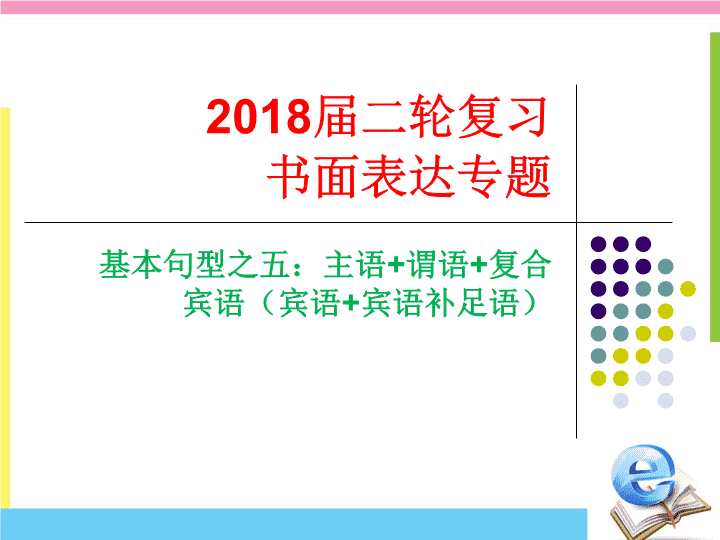 2018届二轮复习
书面表达专题

基本句型之五：主语+谓语+复合宾语（宾语+宾语补足语）